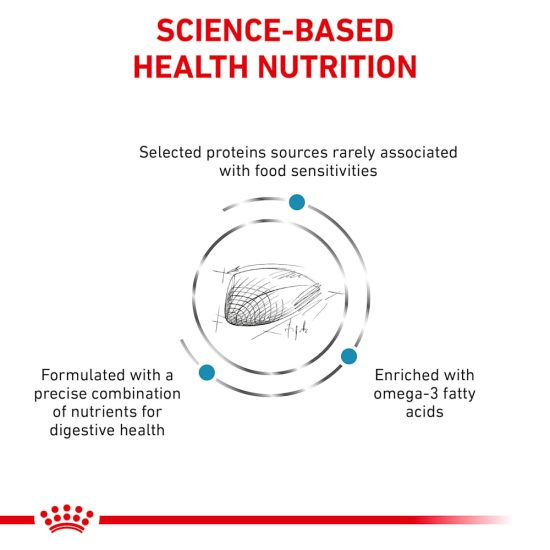 SCIENCE-BASED HEALTH NUTRITION

Selected proteins sources rarely associated with food sensitivities

Formulated with a precise combination of nutrients for digestive health

Enriched with omega-3 fatty acids